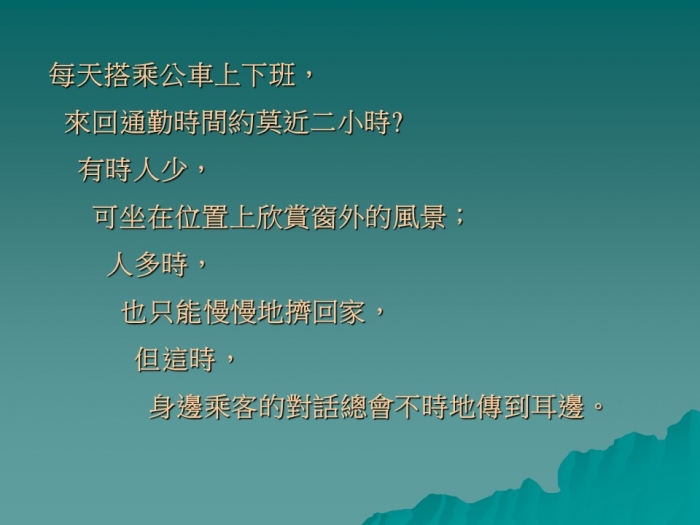 每天搭乘公車上下班，

來回通勤時間約莫近二小時?

有時人少，

可坐在位置上欣賞窗外的風景；

人多時，

也只能慢慢地擠回家，

但這時，

身邊乘客的對話總會不時地傳到耳邊。